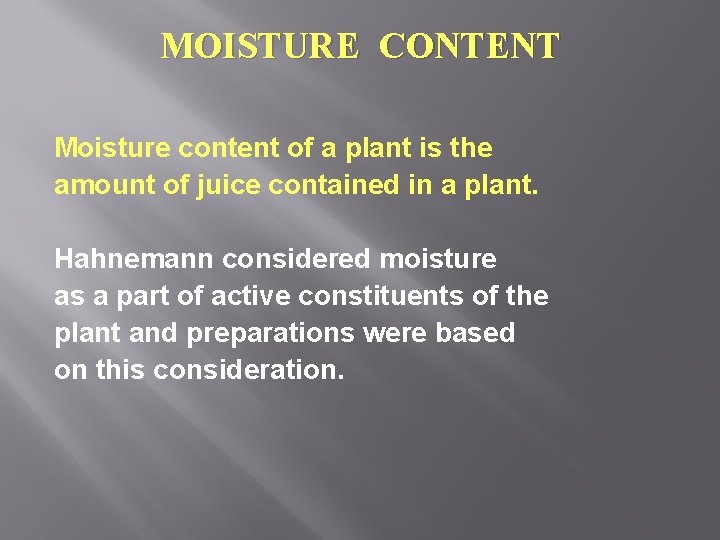 MOISTURE CONTENT

Moisture content of a plant is the amount of juice contained in a plant.

Hahnemann considered moisture as a part of active constituents of the plant and preparations were based on this consideration.